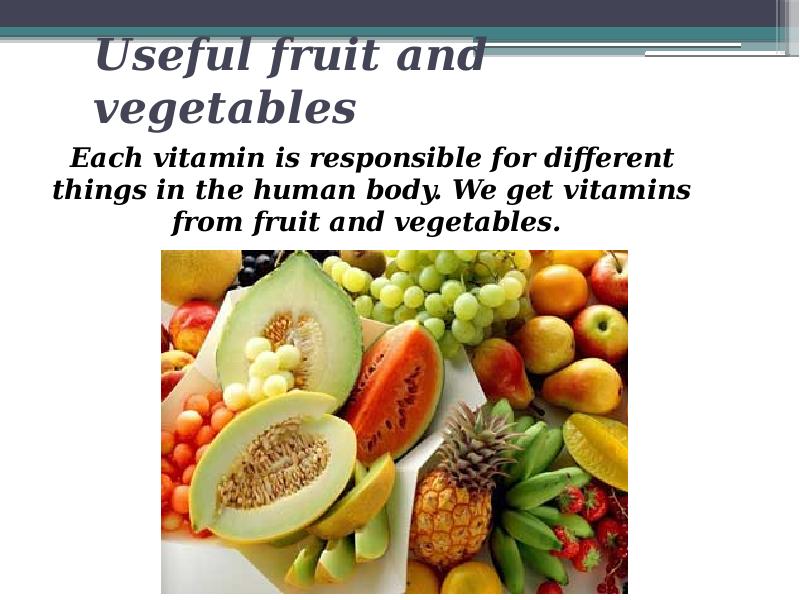 Useful fruit and vegetables

Each vitamin is responsible for different things in the human body. We get vitamins from fruit and vegetables.